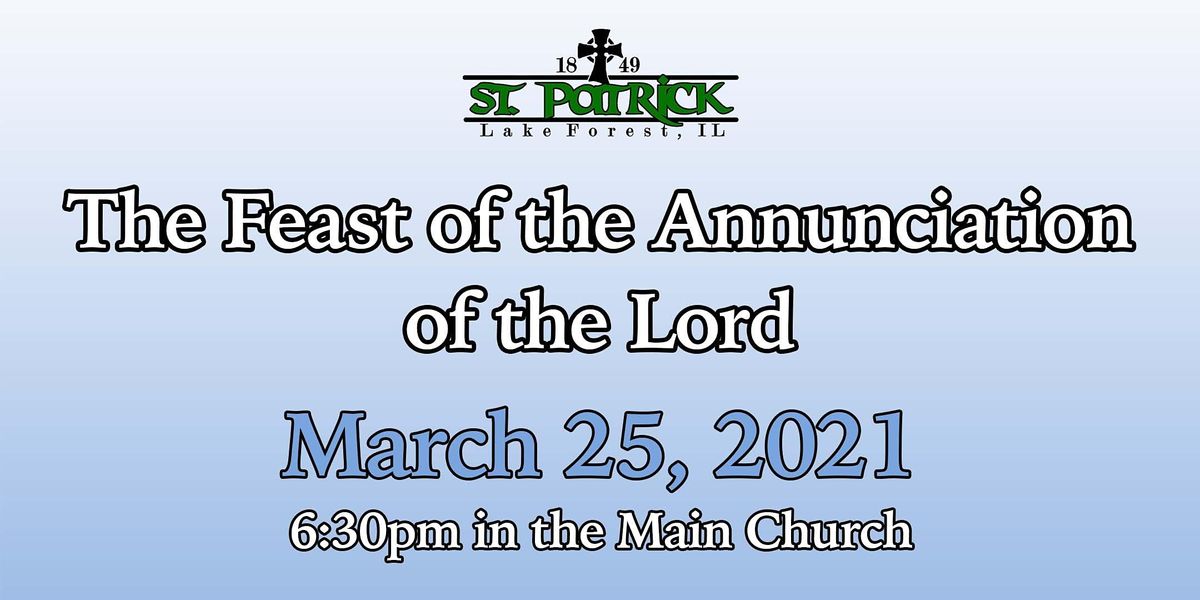 18 49
ST. PATRICK
Lake Forest, IL

The Feast of the Annunciation of the Lord

March 25, 2021

6:30pm in the Main Church